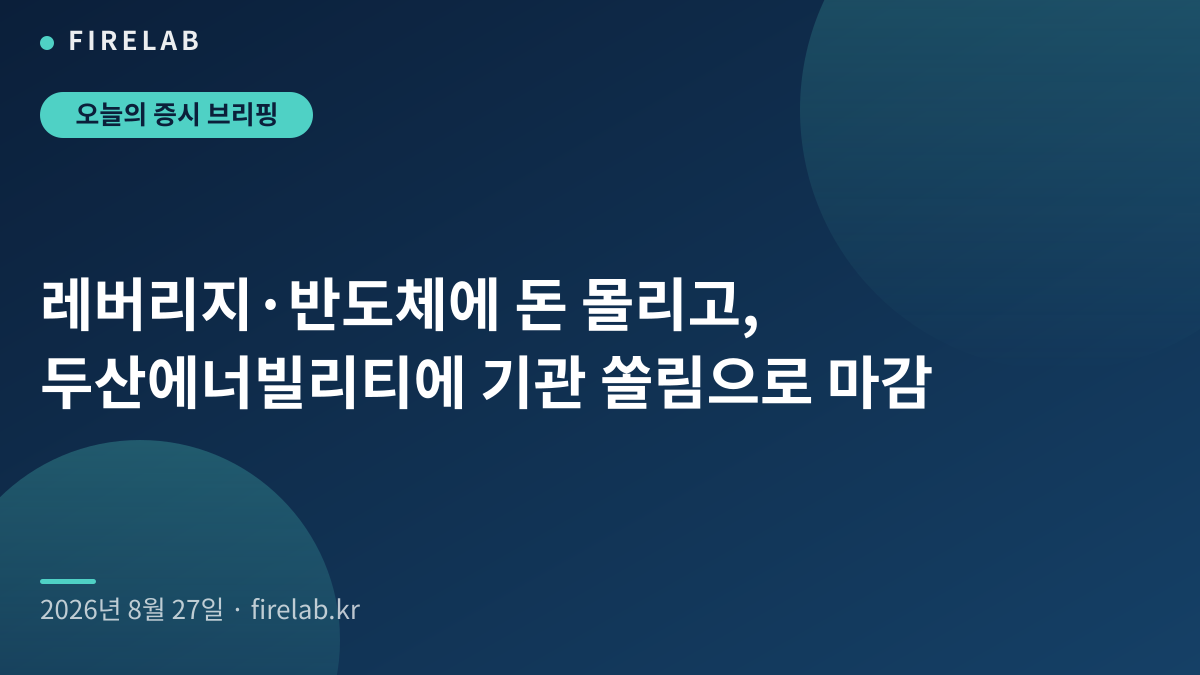 FIRELAB

오늘의 증시 브리핑

레버리지·반도체에 돈 몰리고, 두산에너빌리티에 기관 쏠림으로 마감

2026년 8월 27일 · firelab.kr